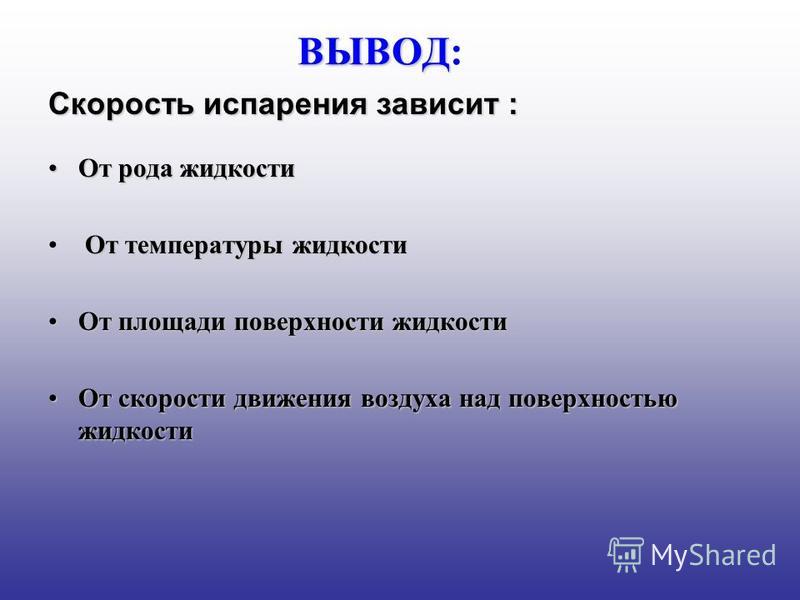 ВЫВОД:

Скорость испарения зависит :

• От рода жидкости

• От температуры жидкости

• От площади поверхности жидкости

• От скорости движения воздуха над поверхностью жидкости

MyShared